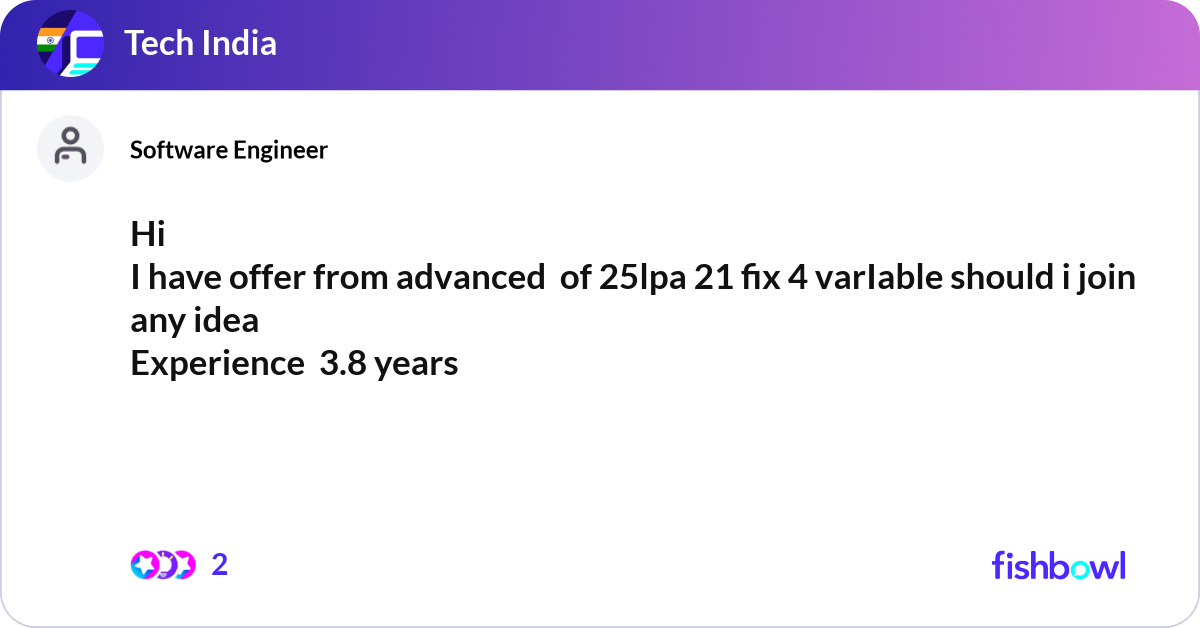 Tech India

Software Engineer

Hi
I have offer from advanced of 25lpa 21 fix 4 varIable should i join any idea
Experience 3.8 years

2

fishbowl